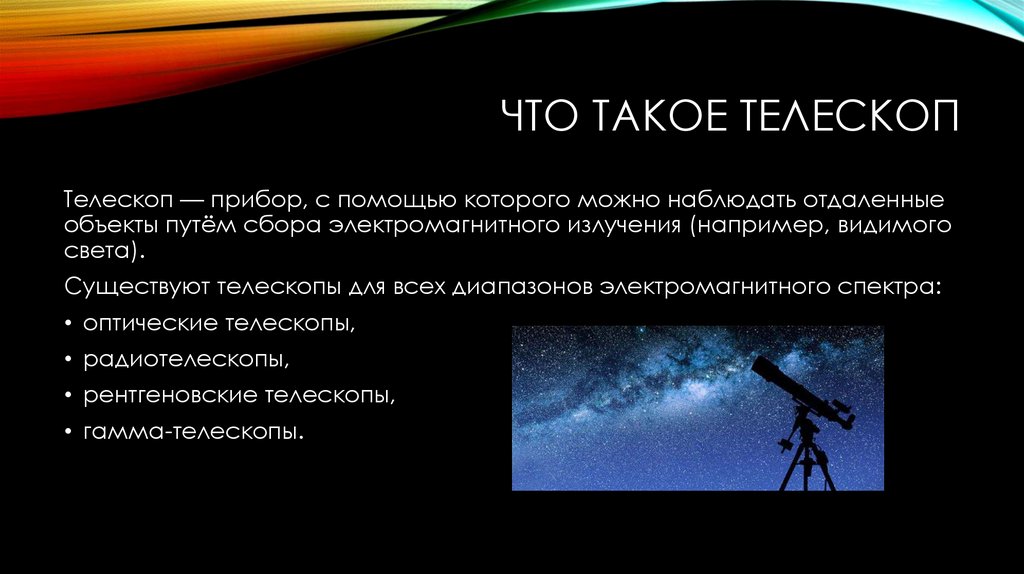 ЧТО ТАКОЕ ТЕЛЕСКОП

Телескоп — прибор, с помощью которого можно наблюдать отдаленные объекты путём сбора электромагнитного излучения (например, видимого света).

Существуют телескопы для всех диапазонов электромагнитного спектра:

• оптические телескопы,
• радиотелескопы,
• рентгеновские телескопы,
• гамма-телескопы.